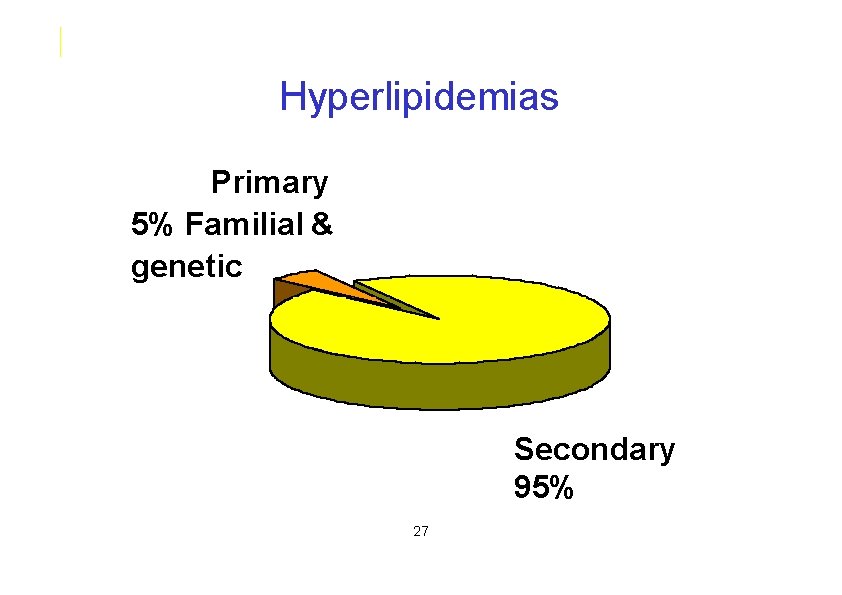 Hyperlipidemias

Primary
5% Familial & genetic

Secondary
95%

27